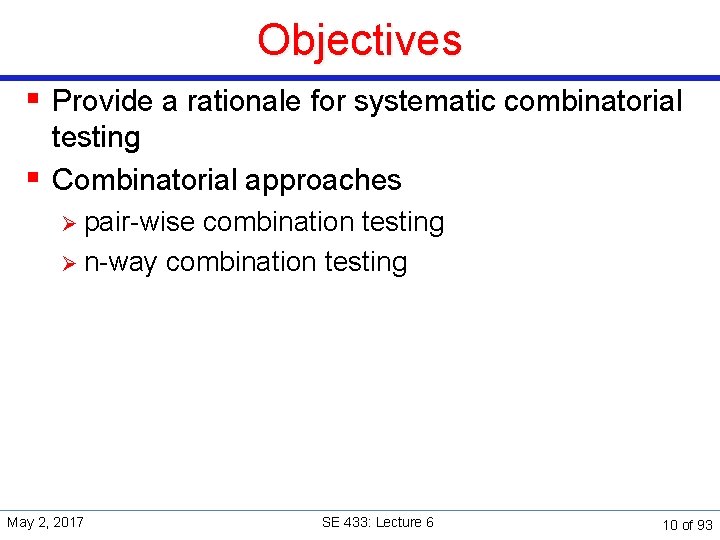 Objectives

▪ Provide a rationale for systematic combinatorial testing

▪ Combinatorial approaches

➢ pair-wise combination testing

➢ n-way combination testing

May 2, 2017

SE 433: Lecture 6

10 of 93